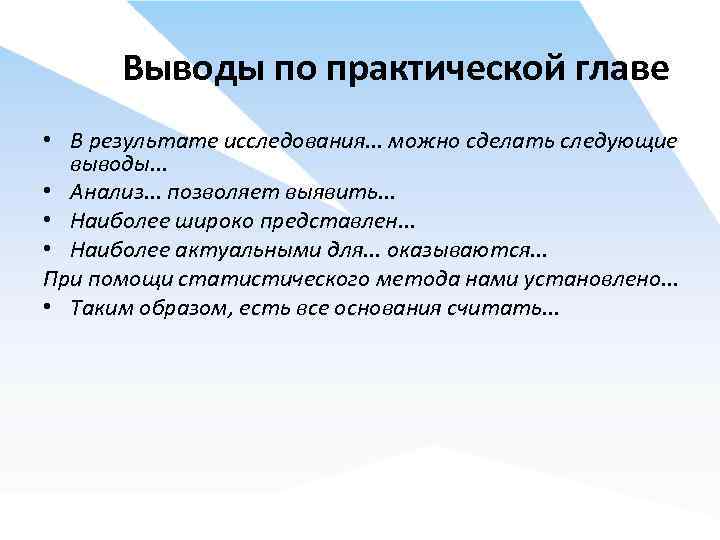 Выводы по практической главе

• В результате исследования… можно сделать следующие выводы…
• Анализ… позволяет выявить…
• Наиболее широко представлен…
• Наиболее актуальными для… оказываются…
При помощи статистического метода нами установлено…
• Таким образом, есть все основания считать…